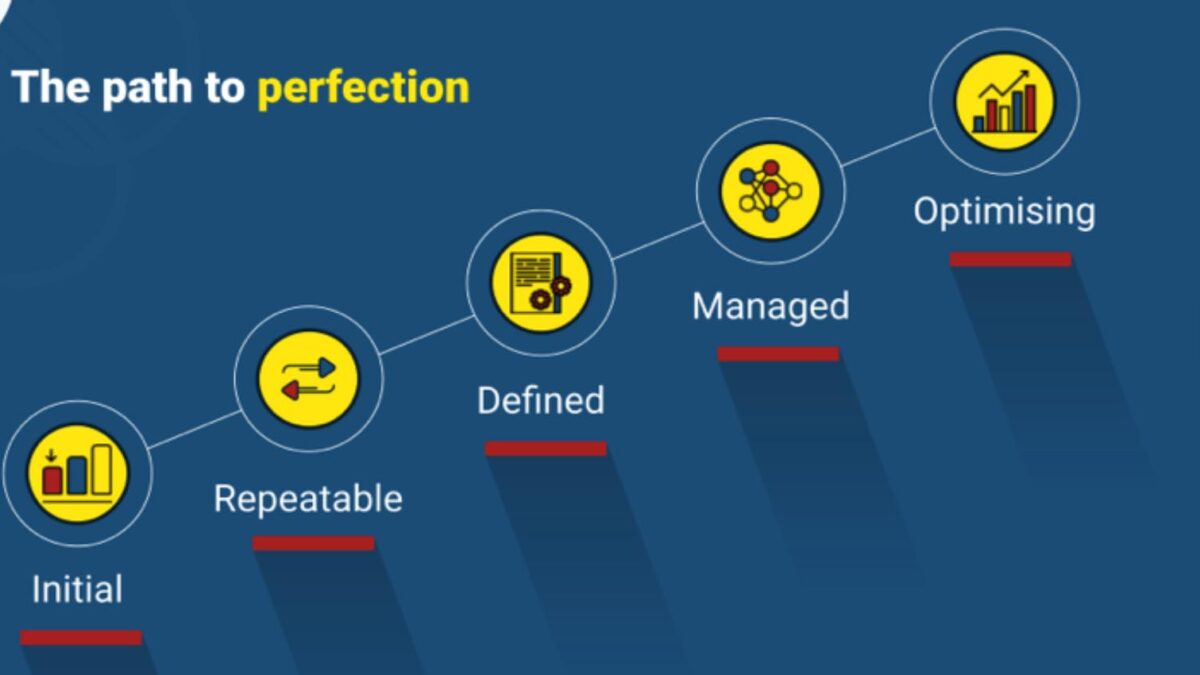 The path to perfection

Initial

Repeatable

Defined

Managed

Optimising